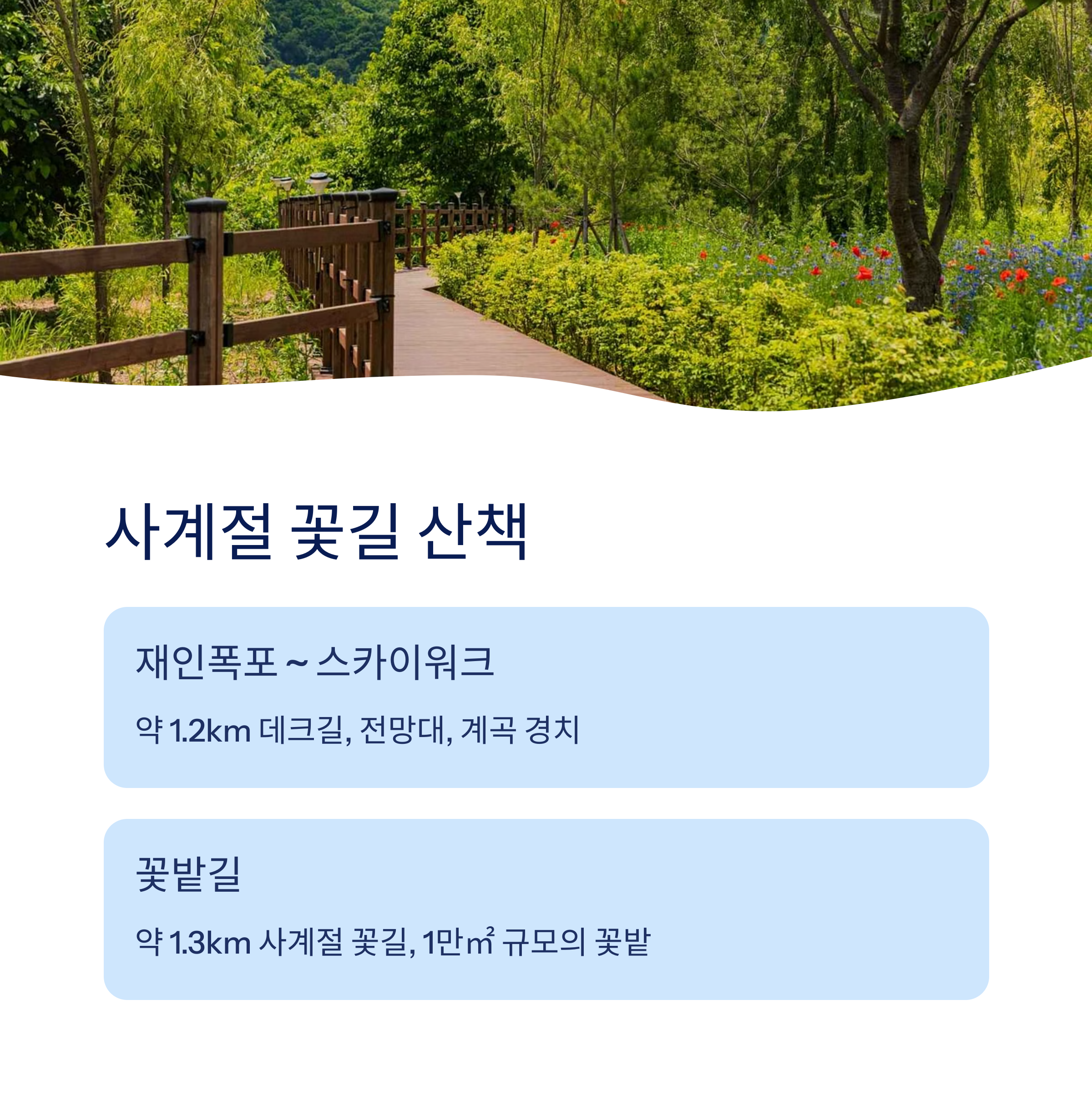 사계절 꽃길 산책

재인폭포 ~ 스카이워크

약 1.2km 데크길, 전망대, 계곡 경치

꽃밭길

약 1.3km 사계절 꽃길, 1만㎡ 규모의 꽃밭